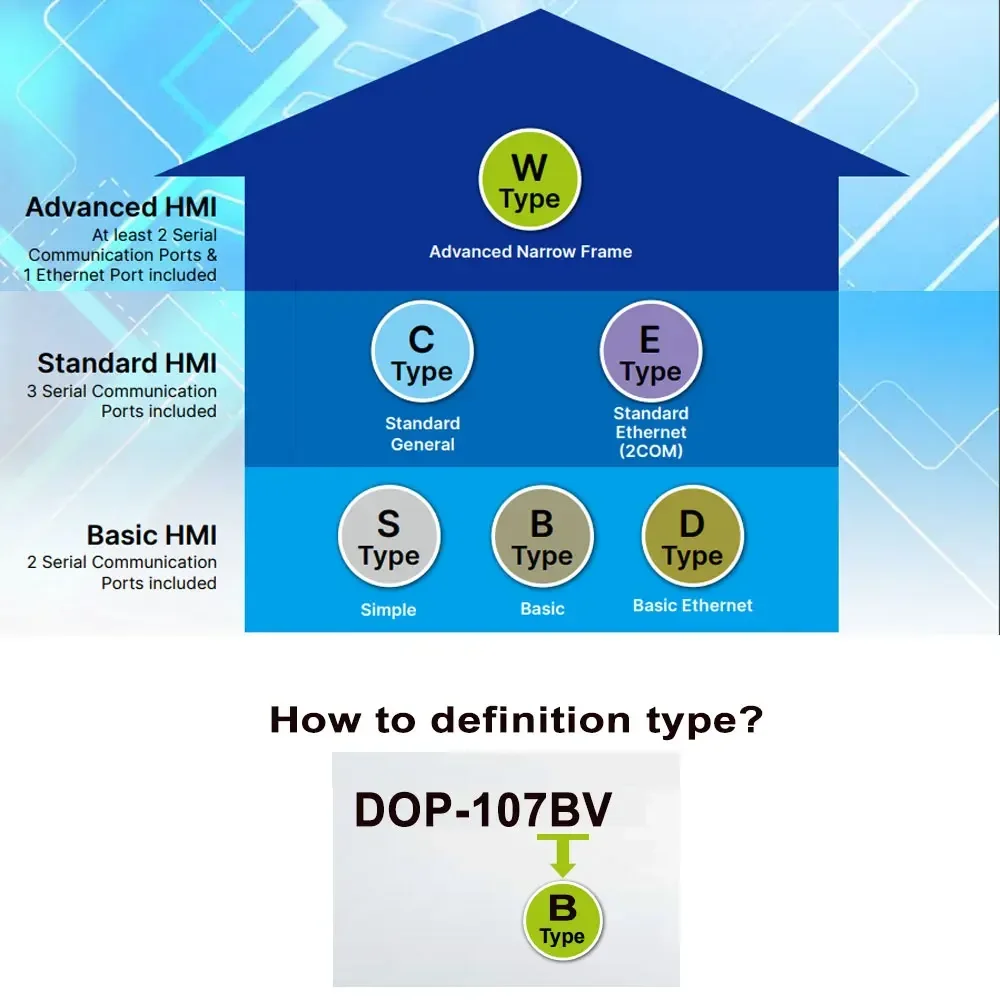 Advanced HMI
At least 2 Serial Communication Ports & 1 Ethernet Port included

W Type
Advanced Narrow Frame

Standard HMI
3 Serial Communication Ports included

C Type
Standard General

E Type
Standard Ethernet (2COM)

Basic HMI
2 Serial Communication Ports included

S Type
Simple

B Type
Basic

D Type
Basic Ethernet

How to definition type?

DOP-107BV

B Type